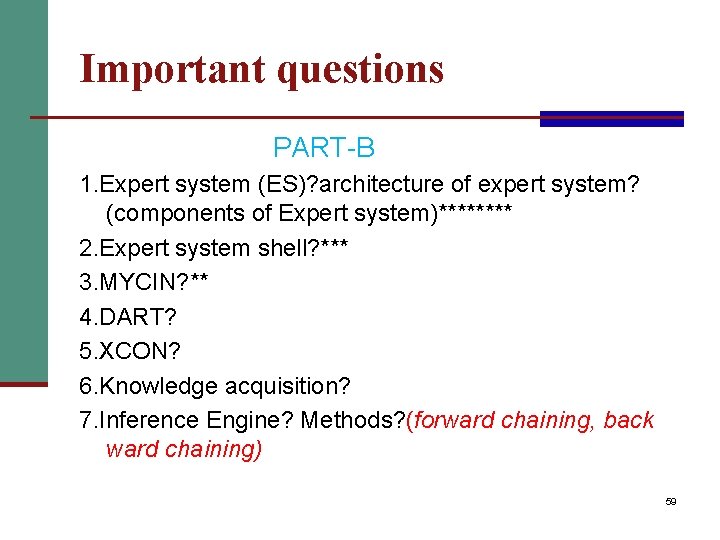 Important questions

PART-B

1.Expert system (ES)?architecture of expert system? (components of Expert system)********

2.Expert system shell?***

3.MYCIN?**

4.DART?

5.XCON?

6.Knowledge acquisition?

7.Inference Engine? Methods?(forward chaining, back ward chaining)

59